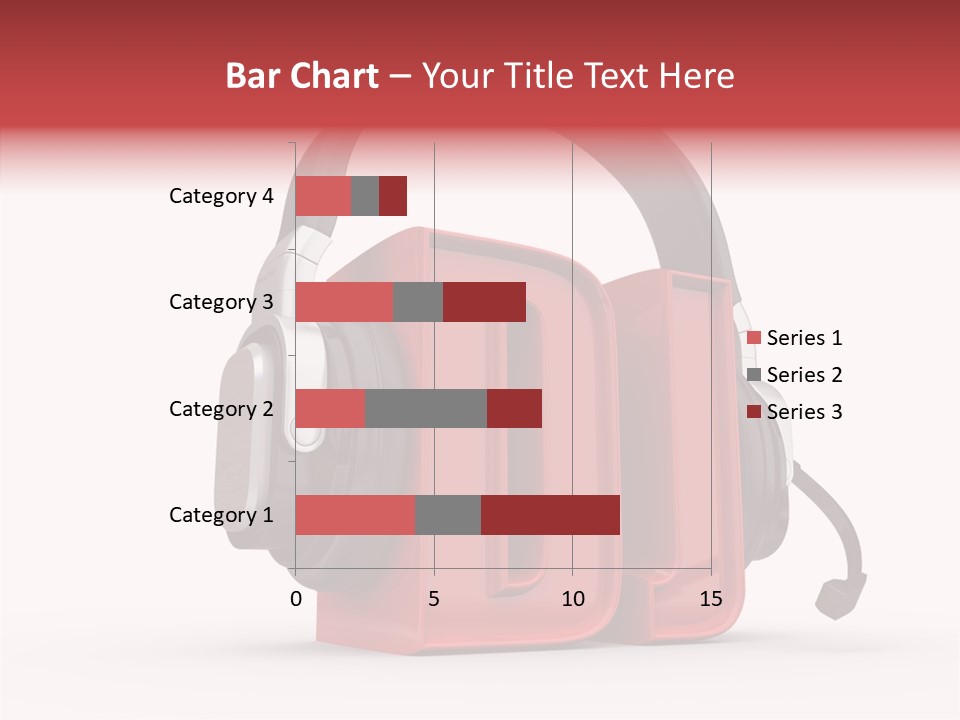 Bar Chart – Your Title Text Here

Category 4
Category 3
Category 2
Category 1

0
5
10
15

Series 1
Series 2
Series 3